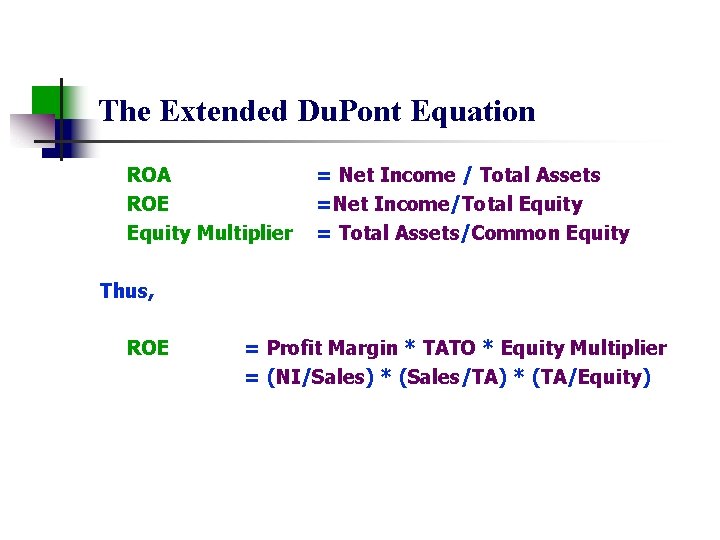 The Extended DuPont Equation

ROA = Net Income / Total Assets
ROE =Net Income/Total Equity
Equity Multiplier = Total Assets/Common Equity

Thus,

ROE = Profit Margin * TATO * Equity Multiplier
= (NI/Sales) * (Sales/TA) * (TA/Equity)